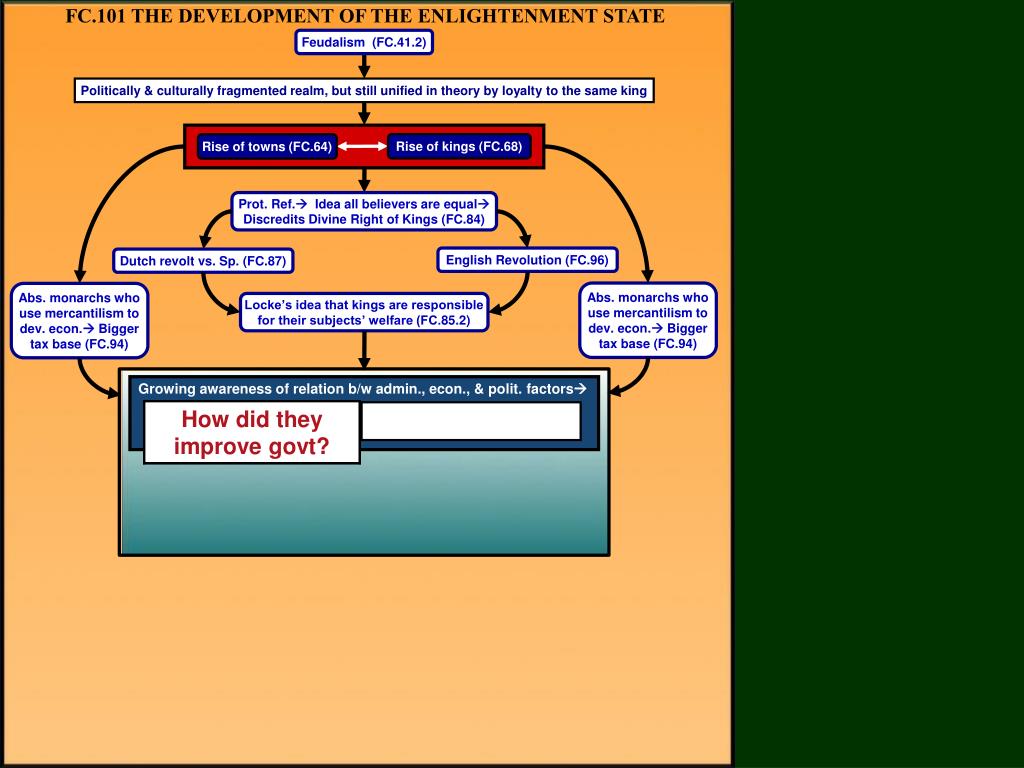 FC.101 THE DEVELOPMENT OF THE ENLIGHTENMENT STATE

Feudalism (FC.41.2)

Politically & culturally fragmented realm, but still unified in theory by loyalty to the same king

Rise of towns (FC.64)

Rise of kings (FC.68)

Prot. Ref.→ Idea all believers are equal→ Discredits Divine Right of Kings (FC.84)

Dutch revolt vs. Sp. (FC.87)

English Revolution (FC.96)

Abs. monarchs who use mercantilism to dev. econ.→ Bigger tax base (FC.94)

Locke's idea that kings are responsible for their subjects' welfare (FC.85.2)

Abs. monarchs who use mercantilism to dev. econ.→ Bigger tax base (FC.94)

Growing awareness of relation b/w admin., econ., & polit. factors→

How did they improve govt?